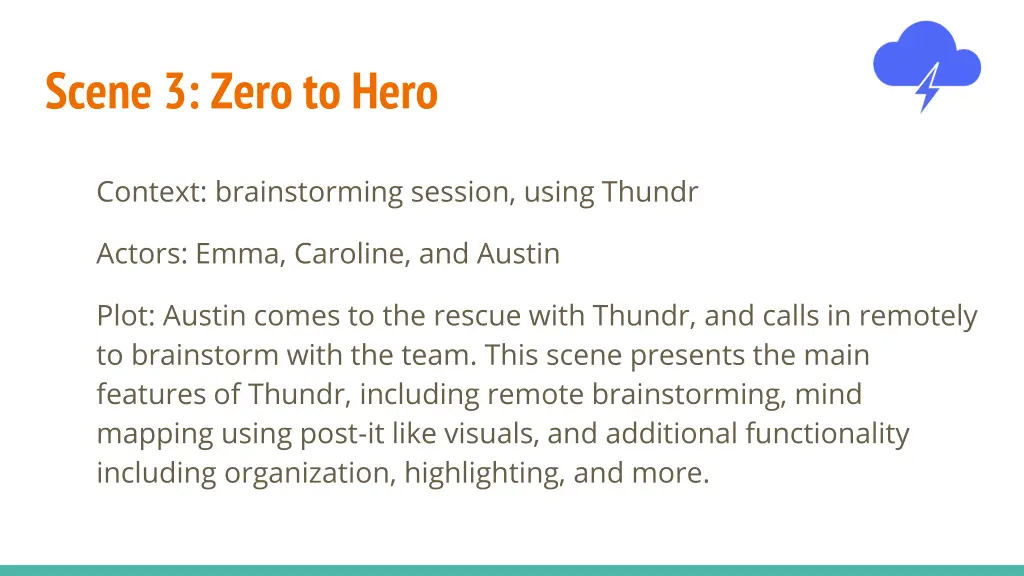 Scene 3: Zero to Hero

Context: brainstorming session, using Thundr

Actors: Emma, Caroline, and Austin

Plot: Austin comes to the rescue with Thundr, and calls in remotely to brainstorm with the team. This scene presents the main features of Thundr, including remote brainstorming, mind mapping using post-it like visuals, and additional functionality including organization, highlighting, and more.